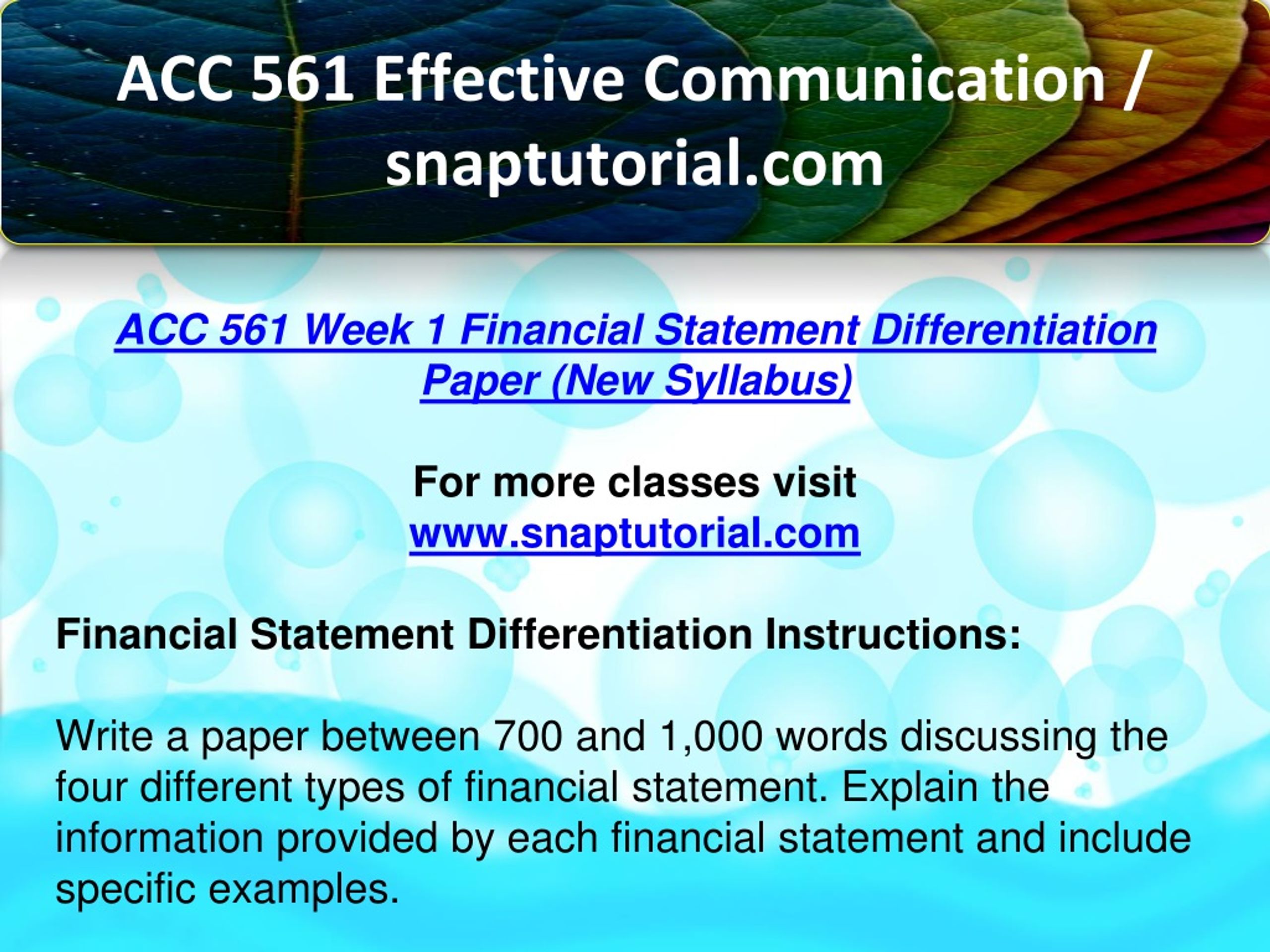 ACC 561 Effective Communication / snaptutorial.com

ACC 561 Week 1 Financial Statement Differentiation Paper (New Syllabus)

For more classes visit
www.snaptutorial.com

Financial Statement Differentiation Instructions:

Write a paper between 700 and 1,000 words discussing the four different types of financial statement. Explain the information provided by each financial statement and include specific examples.